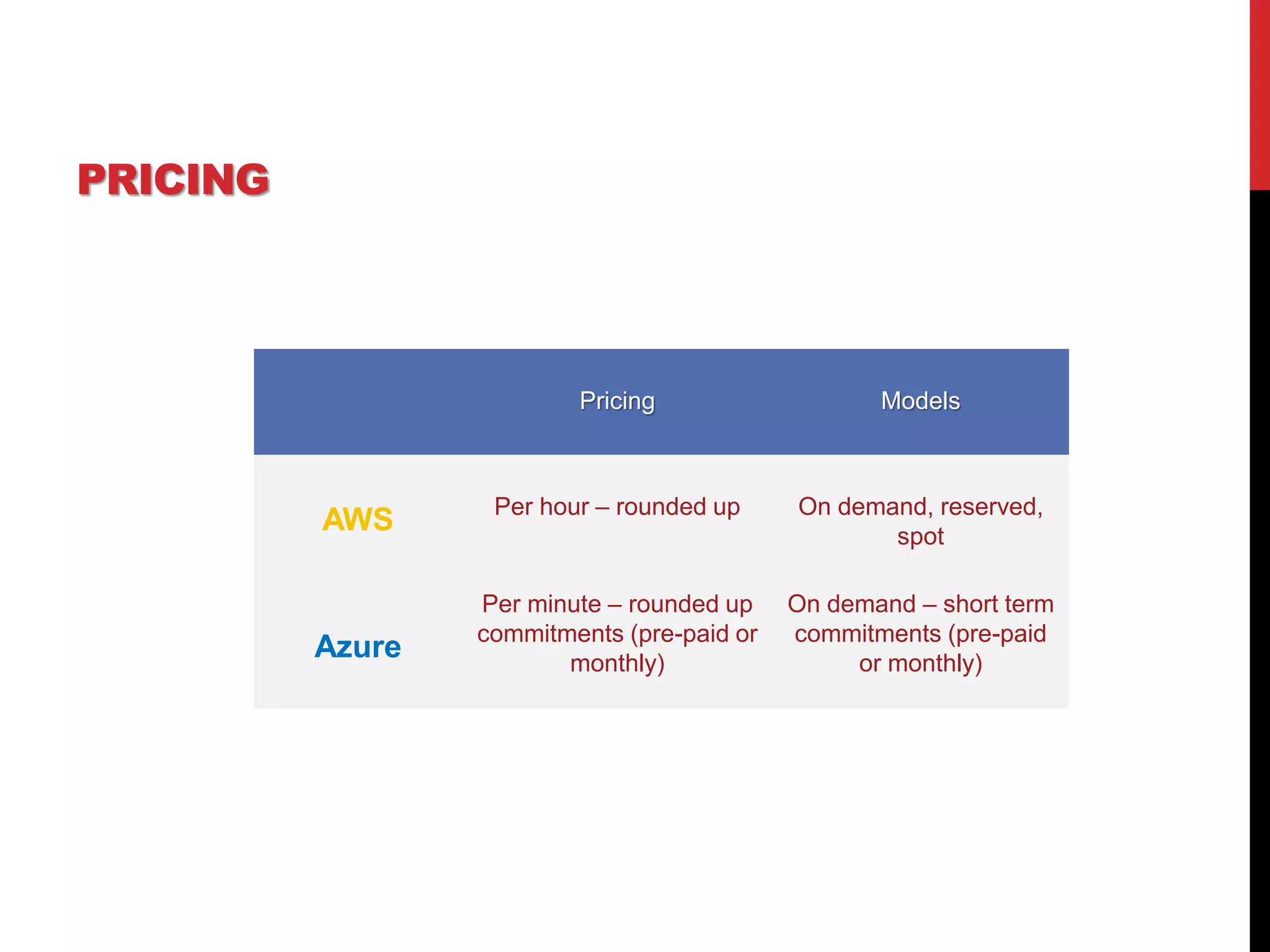 PRICING

| | Pricing | Models |
|---|---|---|
| AWS | Per hour – rounded up | On demand, reserved, spot |
| Azure | Per minute – rounded up commitments (pre-paid or monthly) | On demand – short term commitments (pre-paid or monthly) |